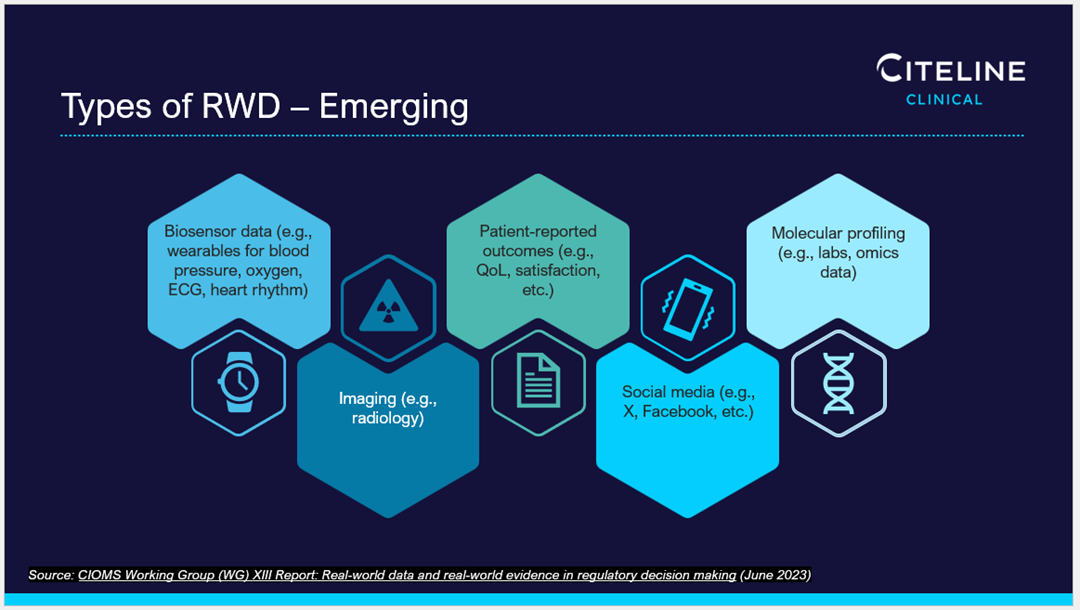 CITELINE
CLINICAL

Types of RWD – Emerging

Biosensor data (e.g., wearables for blood pressure, oxygen, ECG, heart rhythm)

Imaging (e.g., radiology)

Patient-reported outcomes (e.g., QoL, satisfaction, etc.)

Social media (e.g., X, Facebook, etc.)

Molecular profiling (e.g., labs, omics data)

Source: CIOMS Working Group (WG) XIII Report: Real-world data and real-world evidence in regulatory decision making (June 2023)